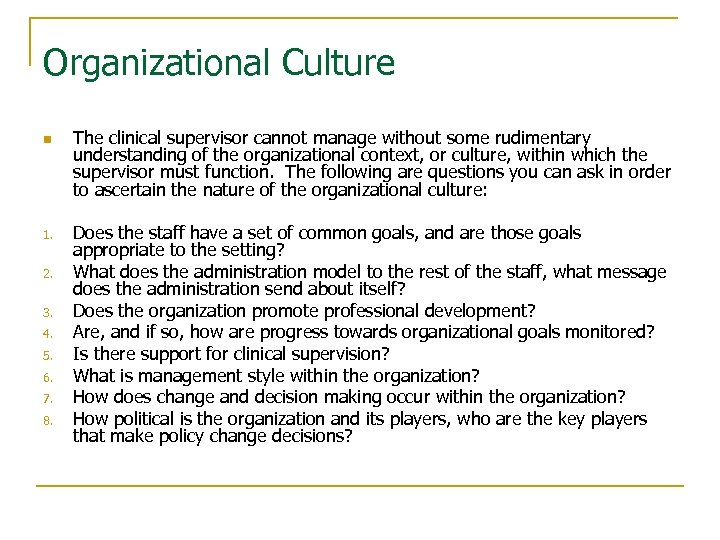 Organizational Culture

The clinical supervisor cannot manage without some rudimentary understanding of the organizational context, or culture, within which the supervisor must function. The following are questions you can ask in order to ascertain the nature of the organizational culture:

1. Does the staff have a set of common goals, and are those goals appropriate to the setting?
2. What does the administration model to the rest of the staff, what message does the administration send about itself?
3. Does the organization promote professional development?
4. Are, and if so, how are progress towards organizational goals monitored?
5. Is there support for clinical supervision?
6. What is management style within the organization?
7. How does change and decision making occur within the organization?
8. How political is the organization and its players, who are the key players that make policy change decisions?